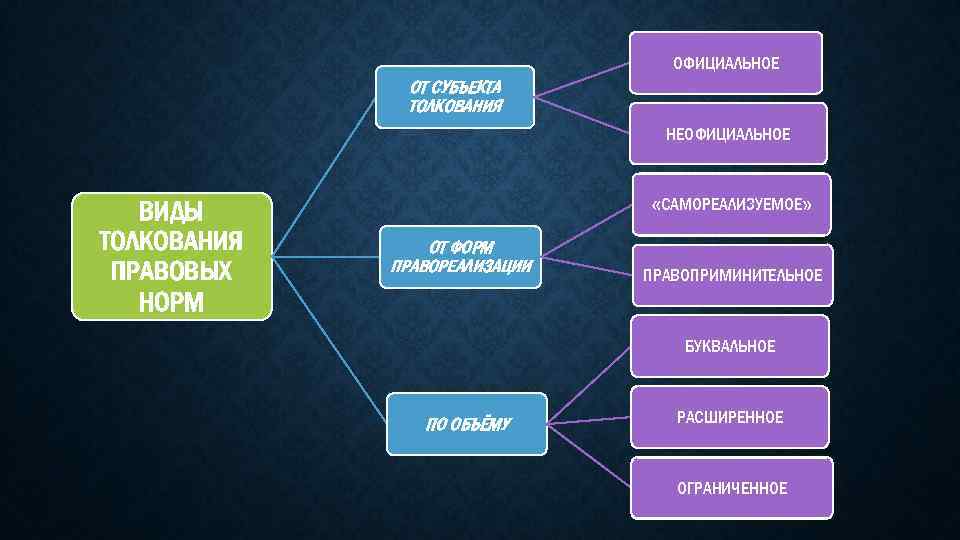 ВИДЫ ТОЛКОВАНИЯ ПРАВОВЫХ НОРМ

ОТ СУБЪЕКТА ТОЛКОВАНИЯ

ОФИЦИАЛЬНОЕ

НЕОФИЦИАЛЬНОЕ

ОТ ФОРМ ПРАВОРЕАЛИЗАЦИИ

«САМОРЕАЛИЗУЕМОЕ»

ПРАВОПРИМИНИТЕЛЬНОЕ

ПО ОБЪЁМУ

БУКВАЛЬНОЕ

РАСШИРЕННОЕ

ОГРАНИЧЕННОЕ